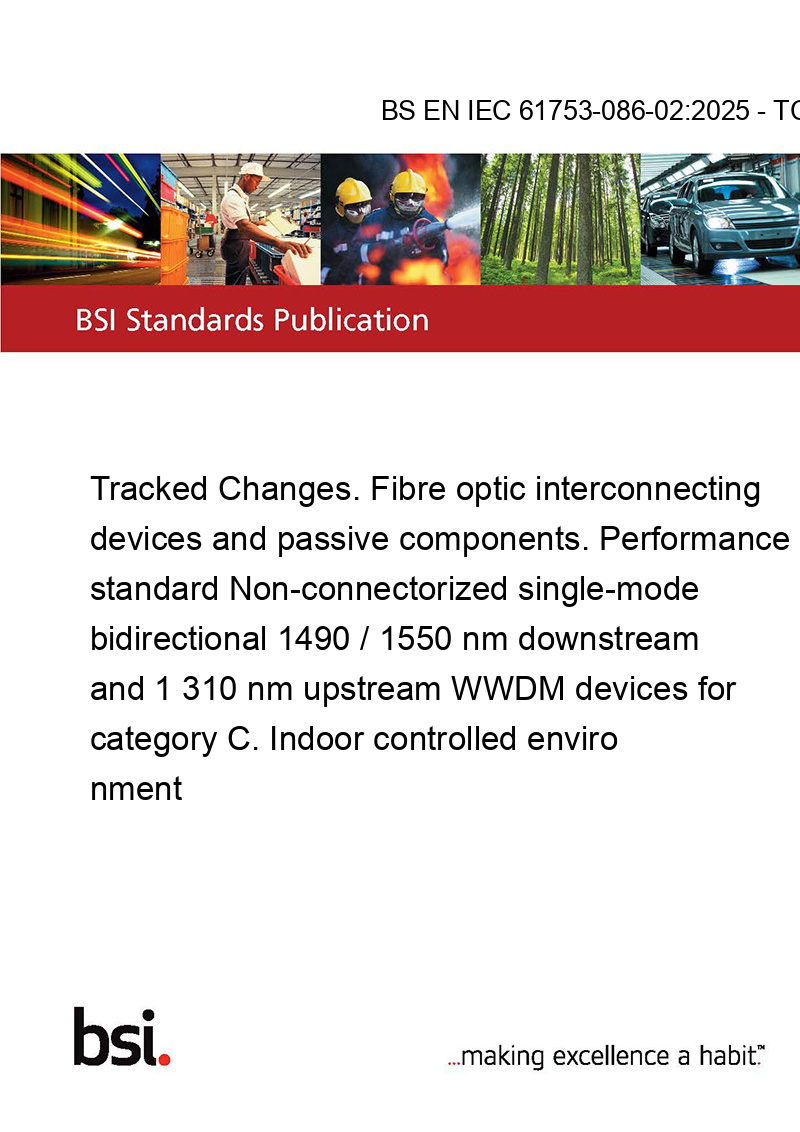 BS EN IEC 61753-086-02:2025 - TC

BSI Standards Publication

Tracked Changes. Fibre optic interconnecting devices and passive components. Performance standard Non-connectorized single-mode bidirectional 1490 / 1550 nm downstream and 1 310 nm upstream WWDM devices for category C. Indoor controlled enviro nment

bsi.

...making excellence a habit.™